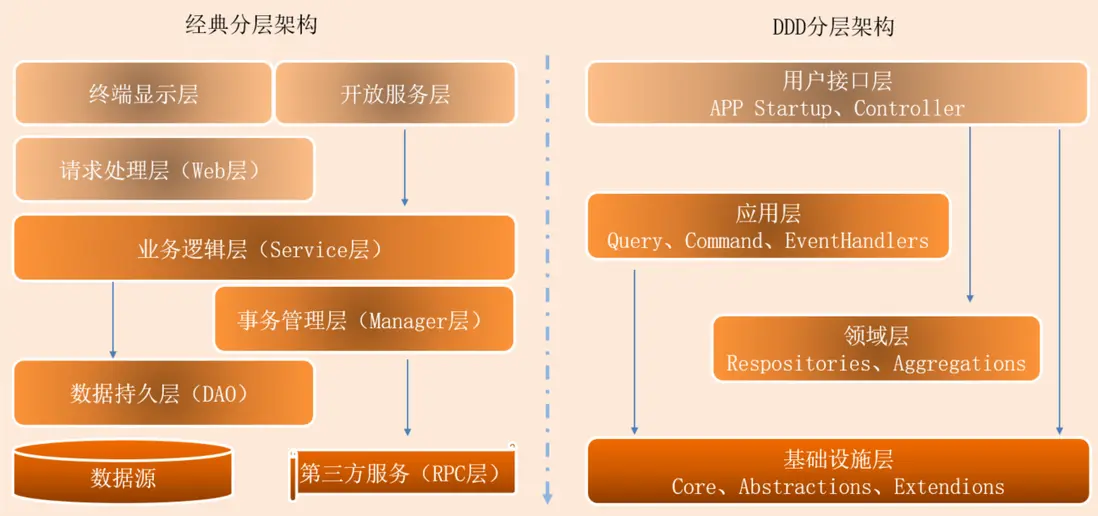 经典分层架构

终端显示层

开放服务层

请求处理层（Web层）

业务逻辑层（Service层）

事务管理层（Manager层）

数据持久层（DAO）

数据源

第三方服务（RPC层）

DDD分层架构

用户接口层
APP Startup、Controller

应用层
Query、Command、EventHandlers

领域层
Respositories、Aggregations

基础设施层
Core、Abstractions、Extendions